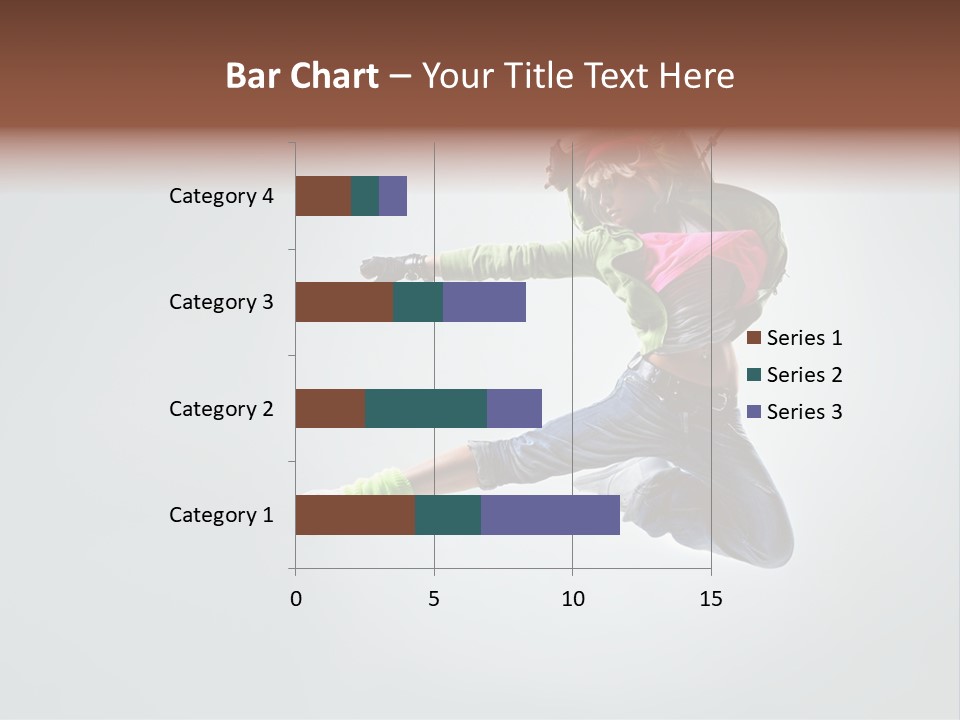 Bar Chart – Your Title Text Here

Category 4
Category 3
Category 2
Category 1

0
5
10
15

Series 1
Series 2
Series 3